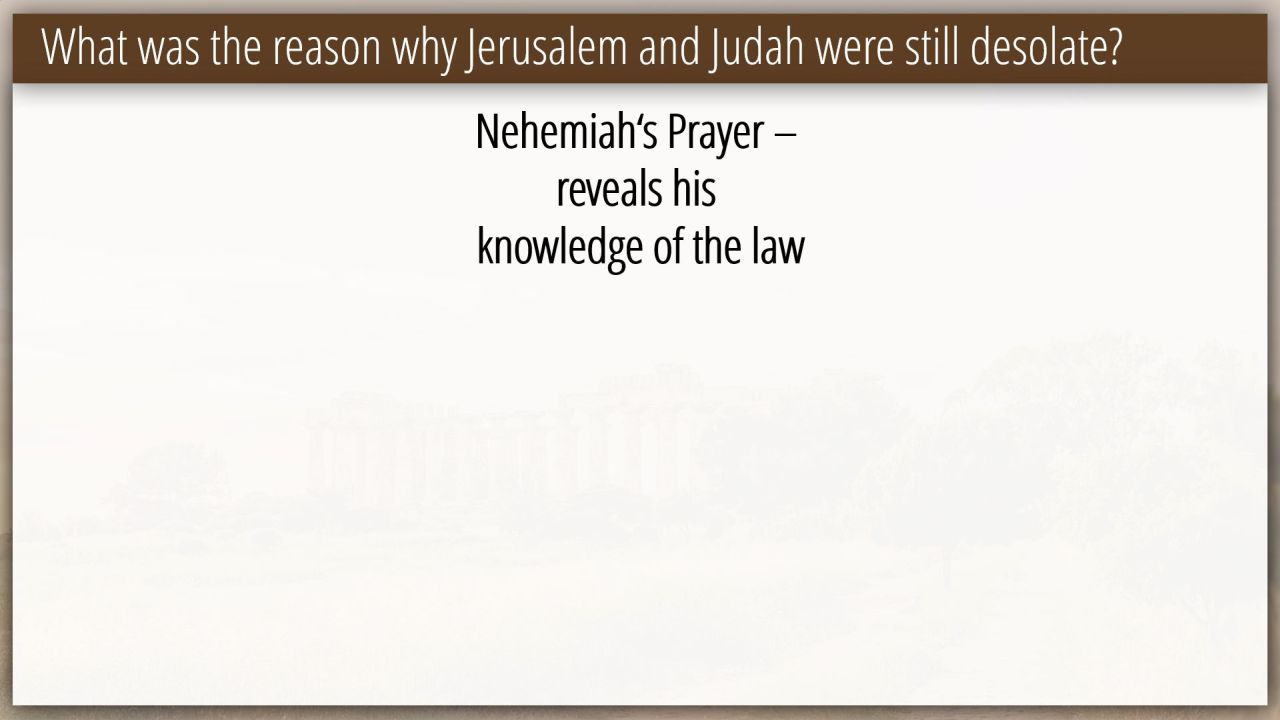 What was the reason why Jerusalem and Judah were still desolate?

Nehemiah‘s Prayer – reveals his knowledge of the law